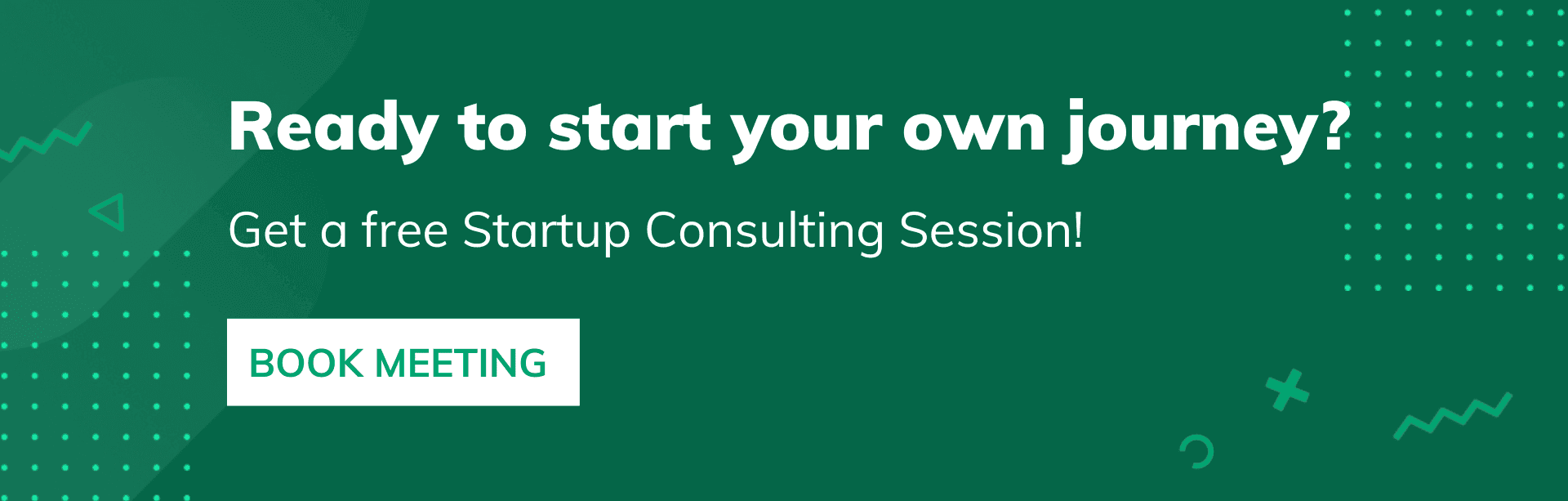 Ready to start your own journey?

Get a free Startup Consulting Session!

BOOK MEETING